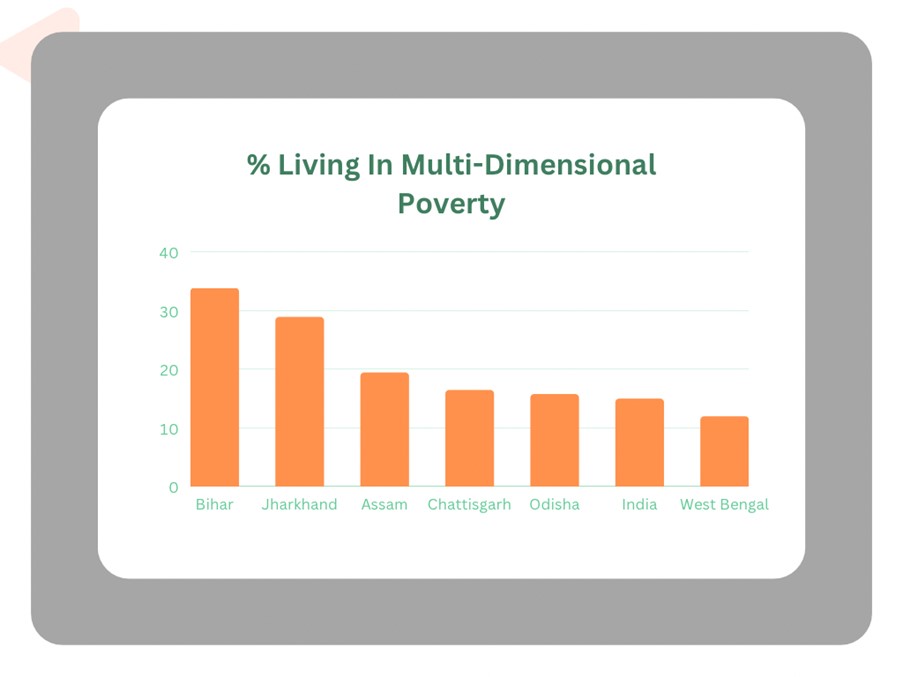 % Living In Multi-Dimensional Poverty

40
30
20
10
0

Bihar
Jharkhand
Assam
Chattisgarh
Odisha
India
West Bengal